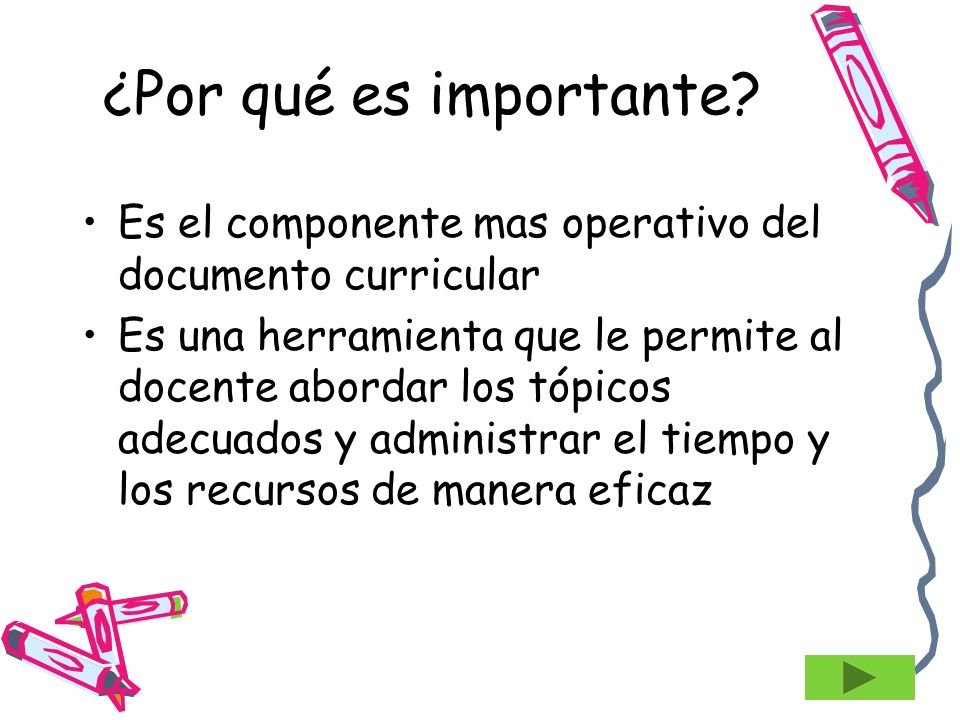 ¿Por qué es importante?

• Es el componente mas operativo del documento curricular
• Es una herramienta que le permite al docente abordar los tópicos adecuados y administrar el tiempo y los recursos de manera eficaz